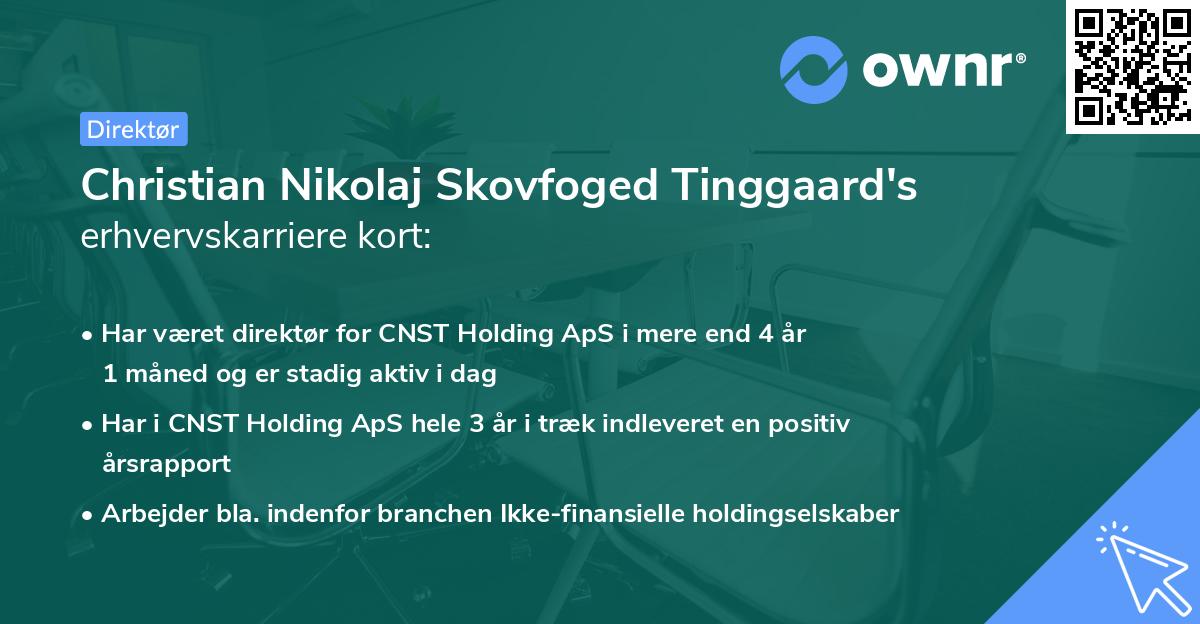 ownr®

Direktør

Christian Nikolaj Skovfoged Tinggaard's erhvervskarriere kort:

• Har været direktør for CNST Holding ApS i mere end 4 år 1 måned og er stadig aktiv i dag

• Har i CNST Holding ApS hele 3 år i træk indleveret en positiv årsrapport

• Arbejder bla. indenfor branchen Ikke-finansielle holdingselskaber